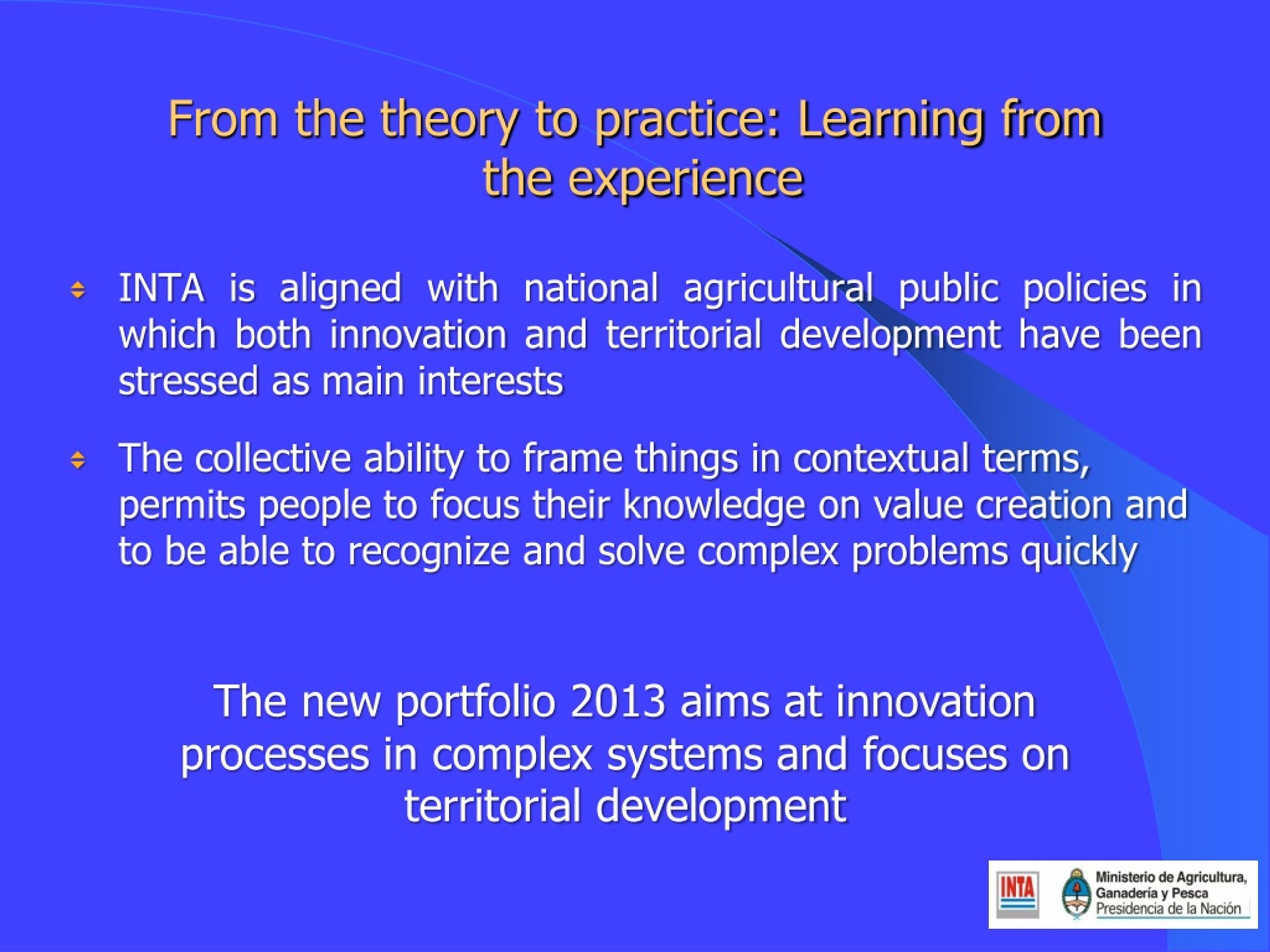 From the theory to practice: Learning from the experience

INTA is aligned with national agricultural public policies in which both innovation and territorial development have been stressed as main interests

The collective ability to frame things in contextual terms, permits people to focus their knowledge on value creation and to be able to recognize and solve complex problems quickly

The new portfolio 2013 aims at innovation processes in complex systems and focuses on territorial development

INTA

Ministerio de Agricultura, Ganadería y Pesca
Presidencia de la Nación